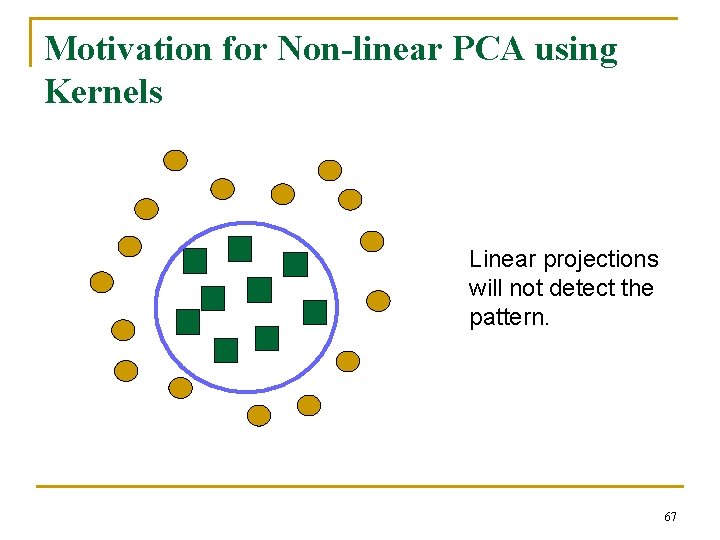 Motivation for Non-linear PCA using Kernels

Linear projections will not detect the pattern.

67